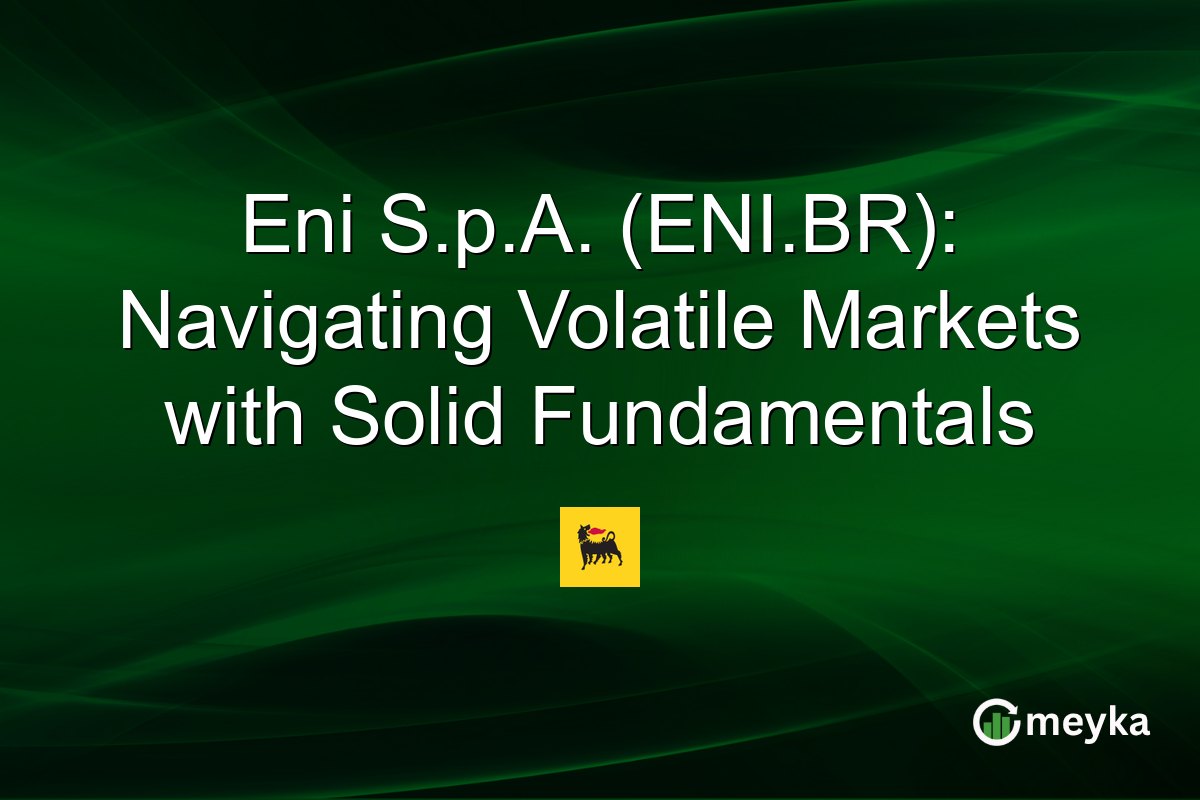 Eni S.p.A. (ENI.BR): Navigating Volatile Markets with Solid Fundamentals

meyka